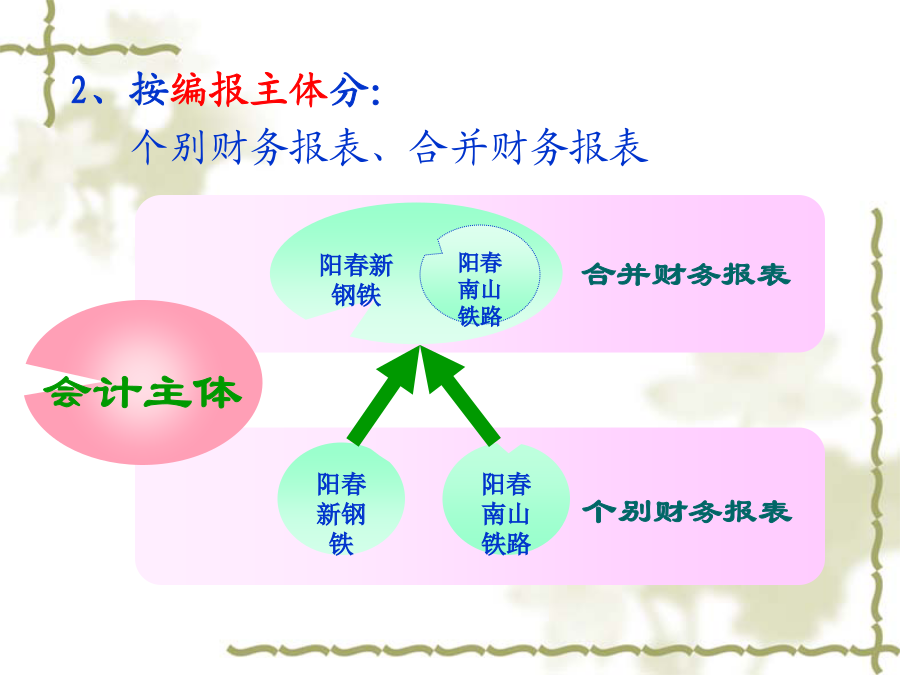 2、按编报主体分:
个别财务报表、合并财务报表

阳春新钢铁

阳春南山铁路

合并财务报表

会计主体

阳春新钢铁

阳春南山铁路

个别财务报表